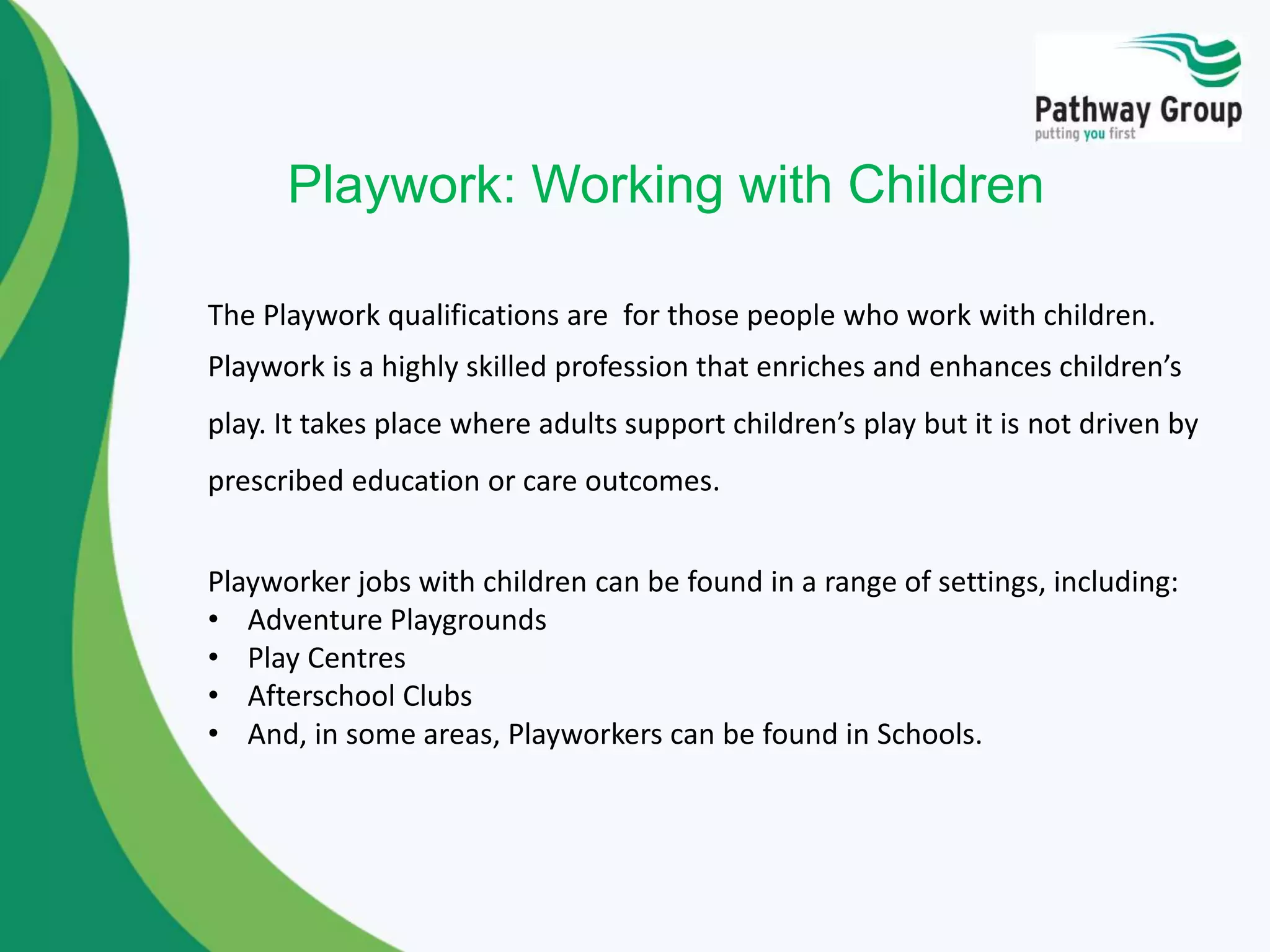 Pathway Group
putting you first

Playwork: Working with Children

The Playwork qualifications are for those people who work with children. Playwork is a highly skilled profession that enriches and enhances children's play. It takes place where adults support children's play but it is not driven by prescribed education or care outcomes.

Playworker jobs with children can be found in a range of settings, including:
• Adventure Playgrounds
• Play Centres
• Afterschool Clubs
• And, in some areas, Playworkers can be found in Schools.